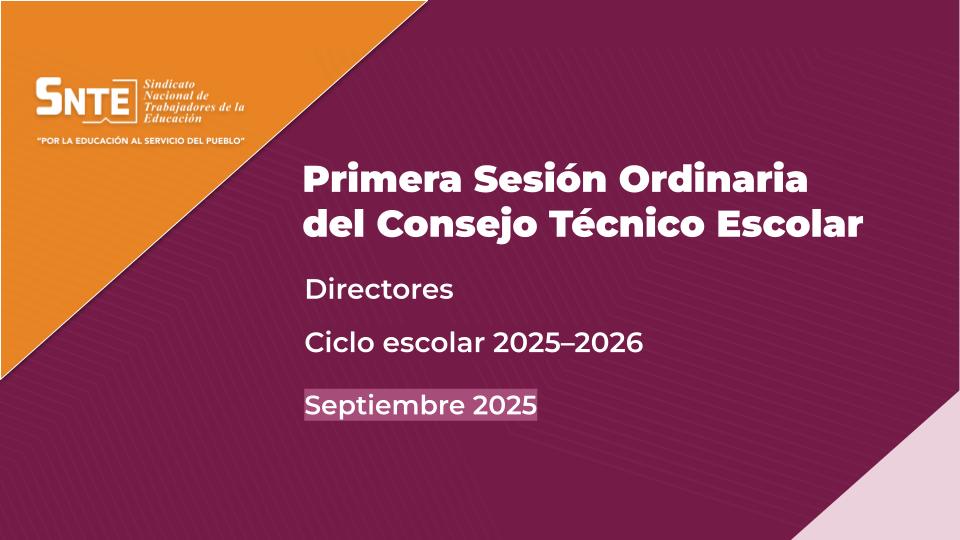 SNTE Sindicato Nacional de Trabajadores de la Educación

"POR LA EDUCACIÓN AL SERVICIO DEL PUEBLO"

Primera Sesión Ordinaria del Consejo Técnico Escolar

Directores

Ciclo escolar 2025–2026

Septiembre 2025